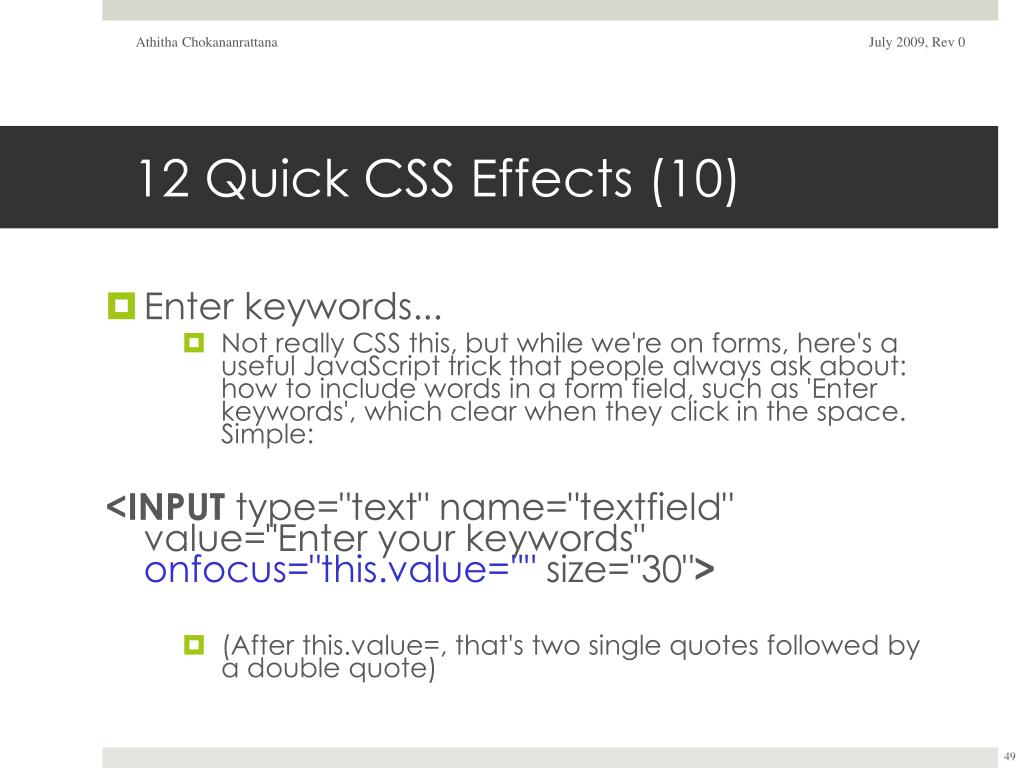 Athitha Chokananrattana

July 2009, Rev 0

12 Quick CSS Effects (10)

Enter keywords...

Not really CSS this, but while we're on forms, here's a useful JavaScript trick that people always ask about: how to include words in a form field, such as 'Enter keywords', which clear when they click in the space. Simple:

<INPUT type="text" name="textfield" value="Enter your keywords" onfocus="this.value=''" size="30">

(After this.value=, that's two single quotes followed by a double quote)

49